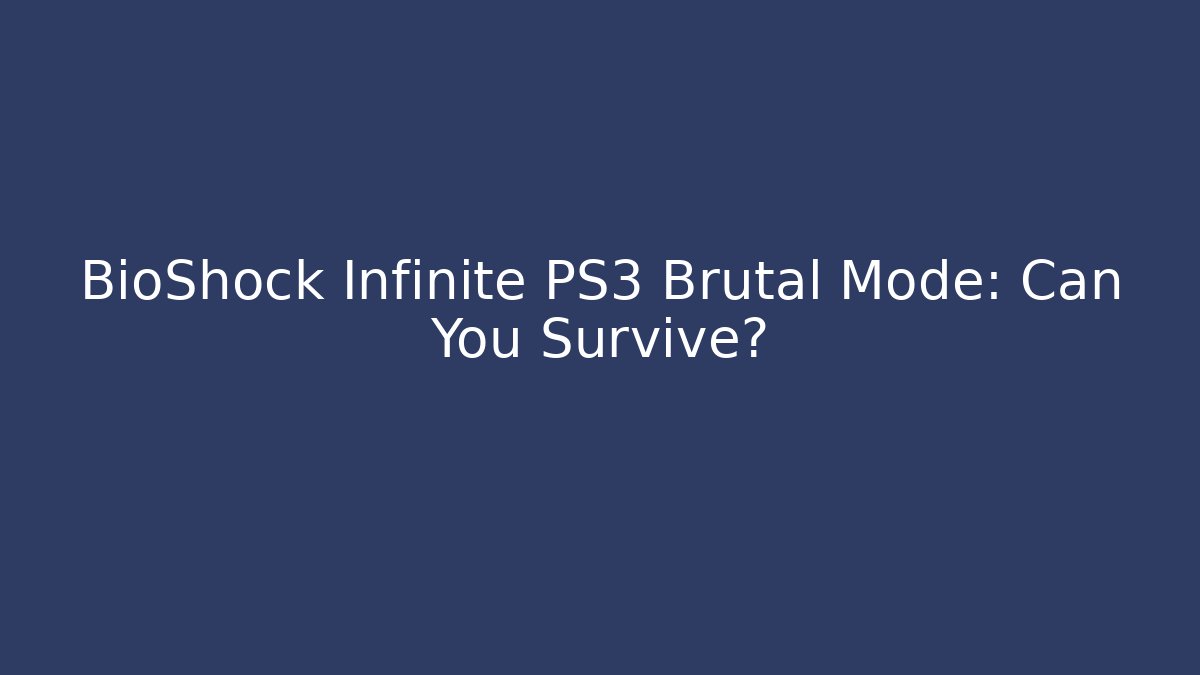 BioShock Infinite PS3 Brutal Mode: Can You Survive?